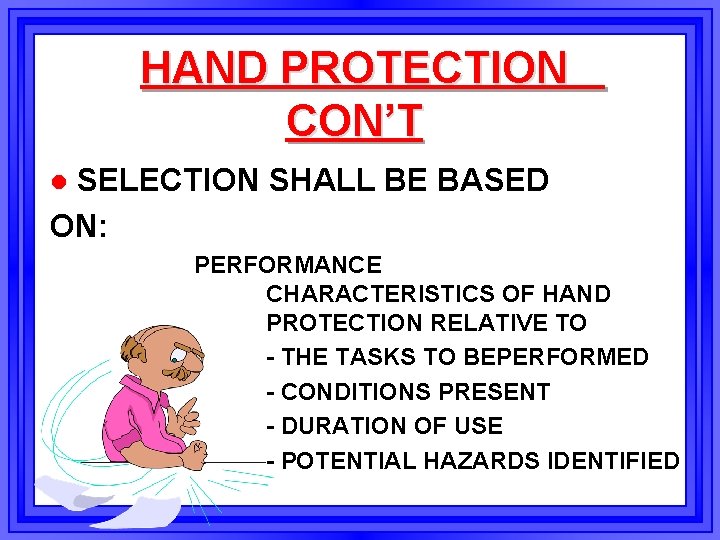 HAND PROTECTION CON'T

● SELECTION SHALL BE BASED ON:

PERFORMANCE CHARACTERISTICS OF HAND PROTECTION RELATIVE TO

- THE TASKS TO BEPERFORMED
- CONDITIONS PRESENT
- DURATION OF USE
- POTENTIAL HAZARDS IDENTIFIED